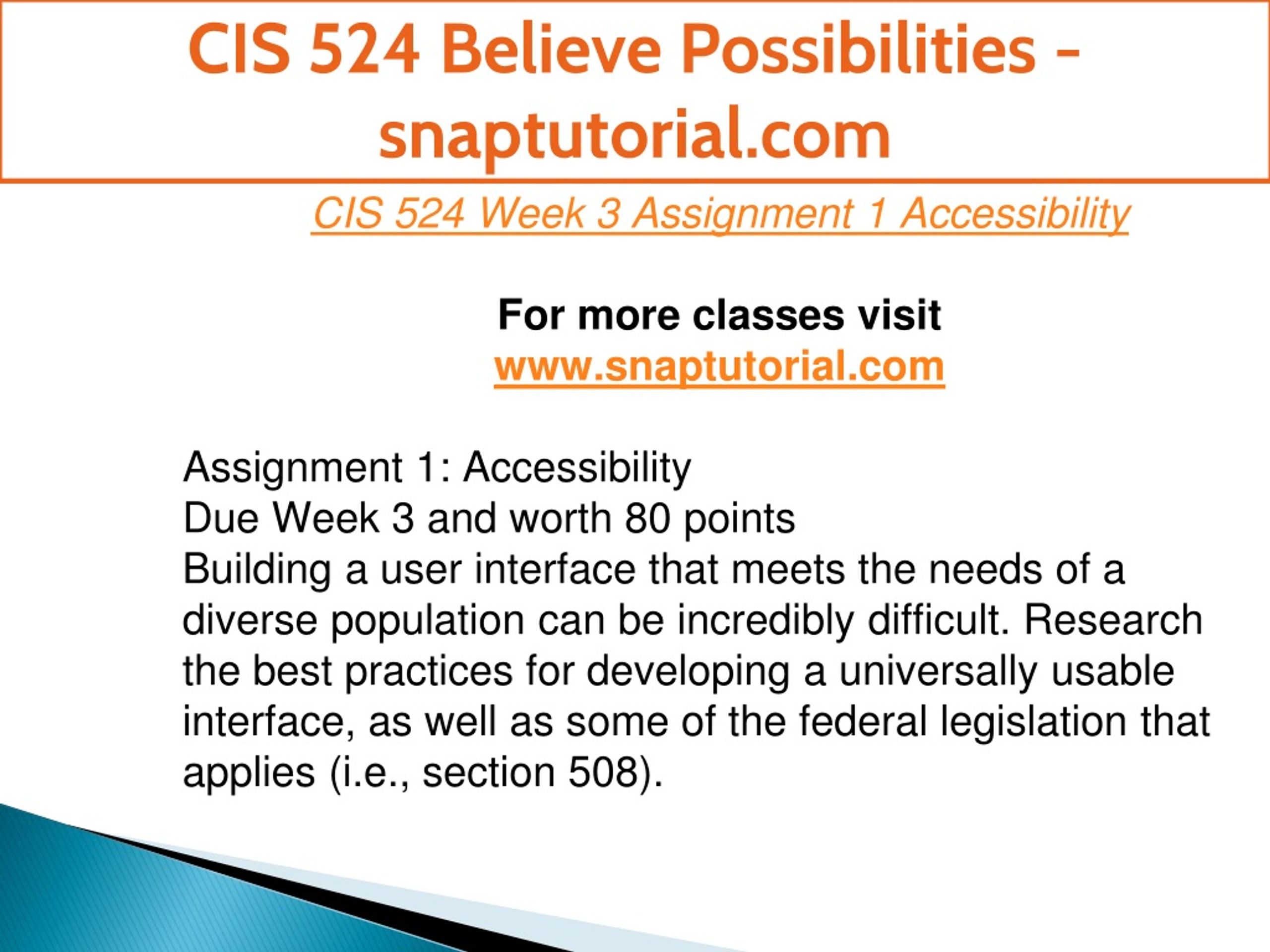 CIS 524 Believe Possibilities - snaptutorial.com

CIS 524 Week 3 Assignment 1 Accessibility

For more classes visit
www.snaptutorial.com

Assignment 1: Accessibility
Due Week 3 and worth 80 points
Building a user interface that meets the needs of a diverse population can be incredibly difficult. Research the best practices for developing a universally usable interface, as well as some of the federal legislation that applies (i.e., section 508).